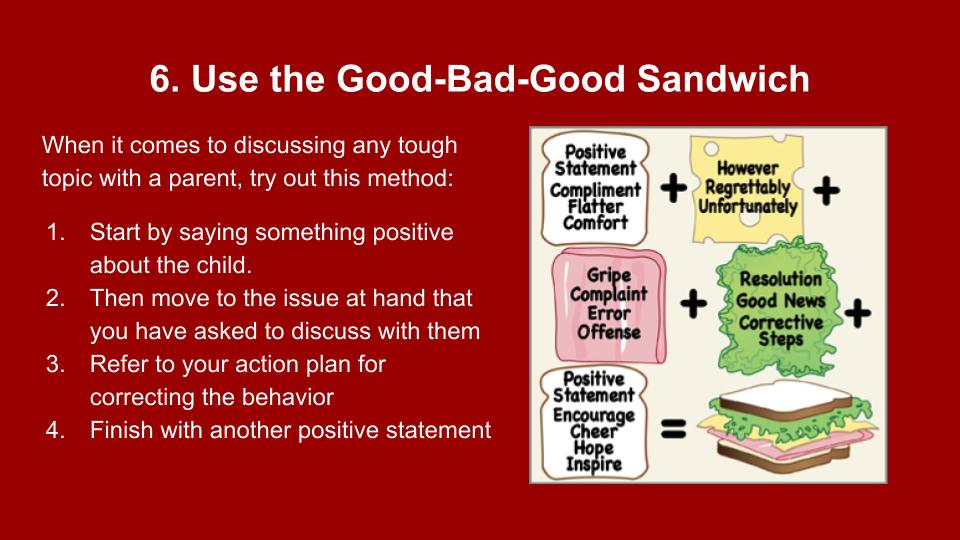 6. Use the Good-Bad-Good Sandwich

When it comes to discussing any tough topic with a parent, try out this method:

1. Start by saying something positive about the child.
2. Then move to the issue at hand that you have asked to discuss with them
3. Refer to your action plan for correcting the behavior
4. Finish with another positive statement

Positive Statement Compliment Flatter Comfort + However Regrettably Unfortunately +

Gripe Complaint Error Offense + Resolution Good News Corrective Steps +

Positive Statement Encourage Cheer Hope Inspire =